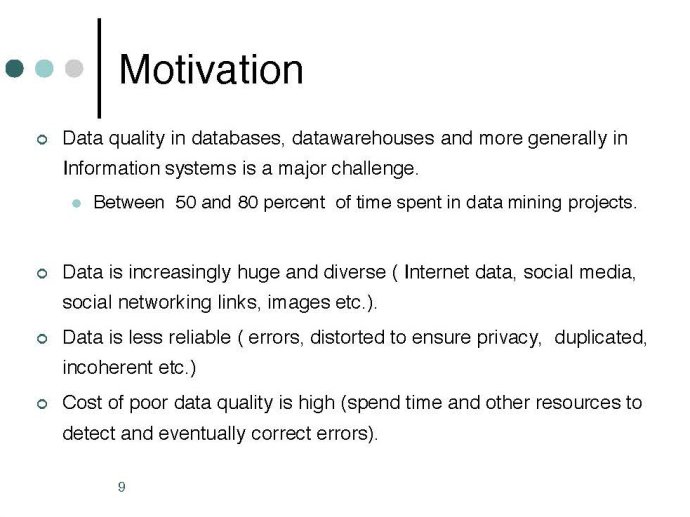 Motivation

Data quality in databases, datawarehouses and more generally in Information systems is a major challenge.

Between 50 and 80 percent of time spent in data mining projects.

Data is increasingly huge and diverse ( Internet data, social media, social networking links, images etc.).

Data is less reliable ( errors, distorted to ensure privacy, duplicated, incoherent etc.)

Cost of poor data quality is high (spend time and other resources to detect and eventually correct errors).

9